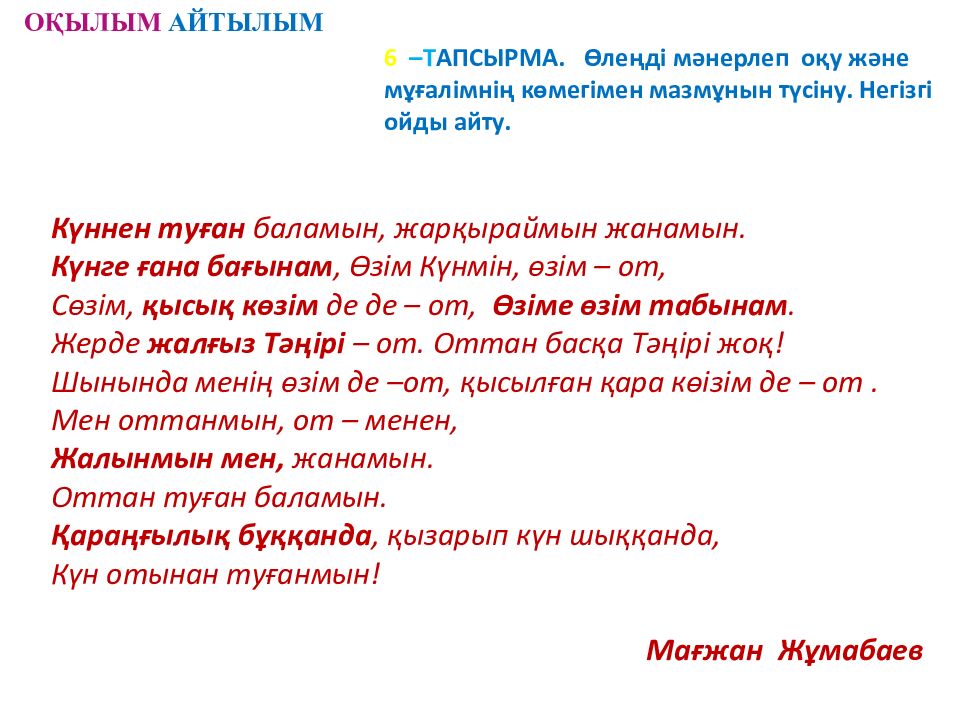 ОҚЫЛЫМ АЙТЫЛЫМ

6 –ТАПСЫРМА. Өлеңді мәнерлеп оқу және мұғалімнің көмегімен мазмұнын түсіну. Негізгі ойды айту.

Күннен туған баламын, жарқыраймын жанамын.
Күнге ғана бағынам, Өзім Күнмін, өзім – от,
Сөзім, қысық көзім де де – от, Өзіме өзім табынам.
Жерде жалғыз Тәңірі – от. Оттан басқа Тәңірі жоқ!
Шынында менің өзім де –от, қысылған қара көізім де – от .
Мен оттанмын, от – менен,
Жалынмын мен, жанамын.
Оттан туған баламын.
Қараңғылық бұққанда, қызарып күн шыққанда,
Күн отынан туғанмын!

Мағжан Жұмабаев